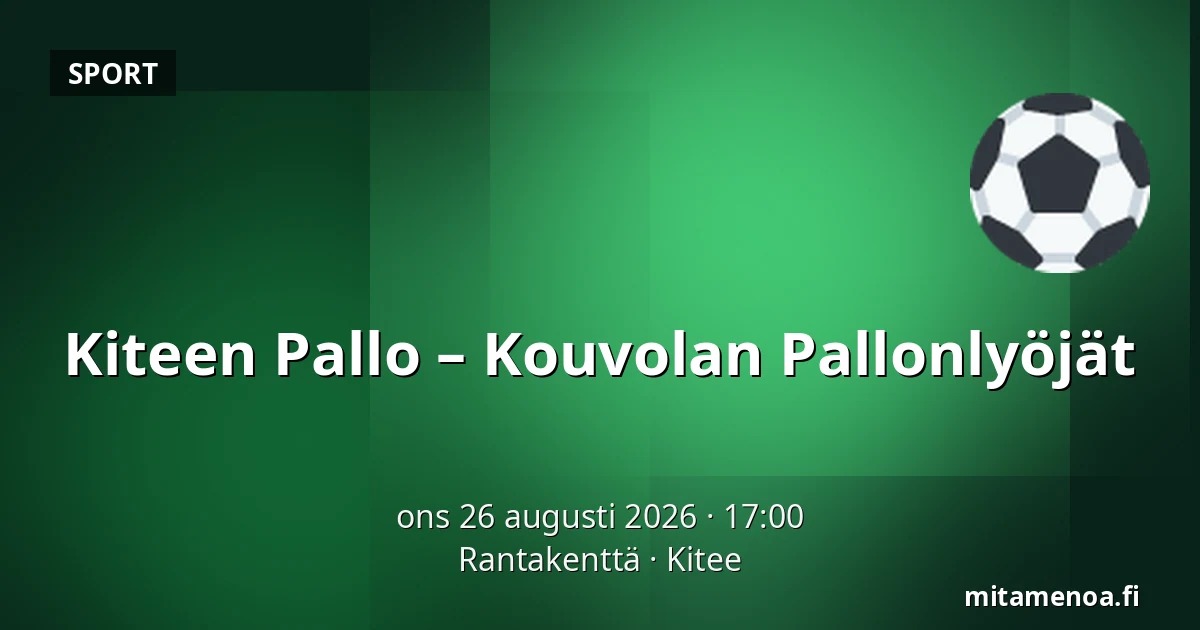 SPORT

Kiteen Pallo – Kouvolan Pallonlyöjät

ons 26 augusti 2026 · 17:00
Rantakenttä · Kitee

mitamenoa.fi